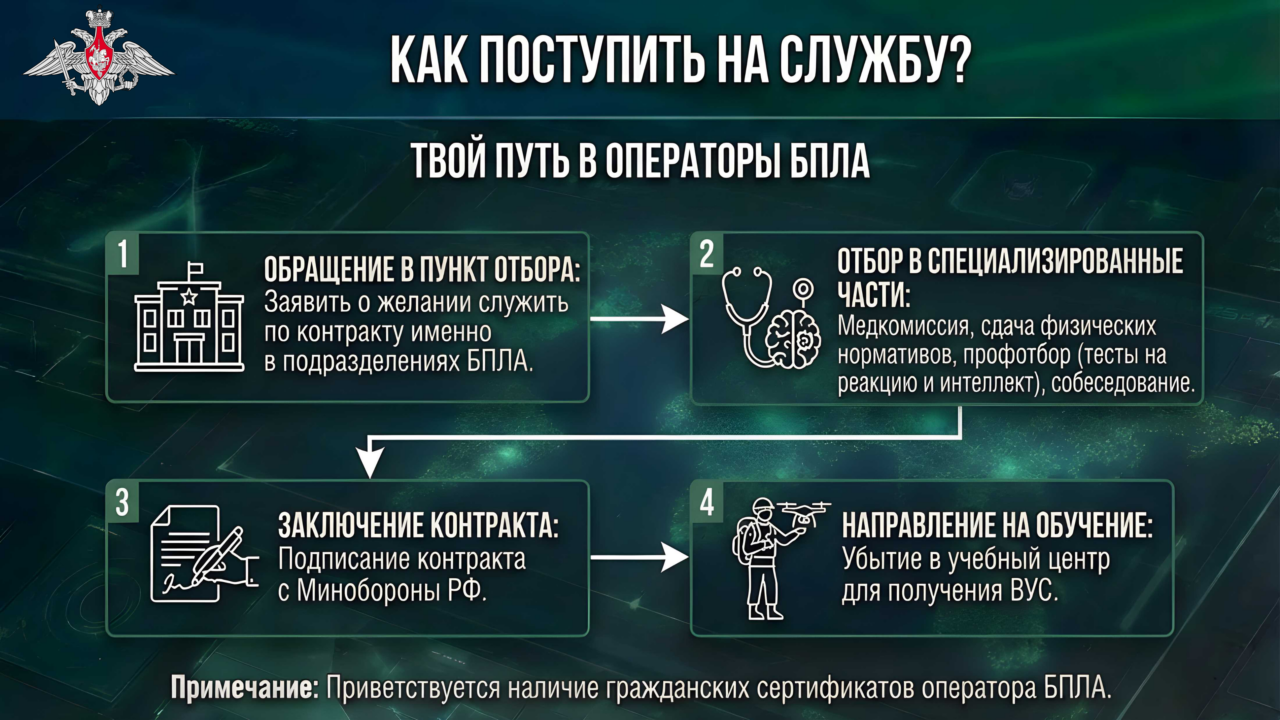 КАК ПОСТУПИТЬ НА СЛУЖБУ?

ТВОЙ ПУТЬ В ОПЕРАТОРЫ БПЛА

1
ОБРАЩЕНИЕ В ПУНКТ ОТБОРА:
Заявить о желании служить по контракту именно в подразделениях БПЛА.

2
ОТБОР В СПЕЦИАЛИЗИРОВАННЫЕ ЧАСТИ:
Медкомиссия, сдача физических нормативов, профотбор (тесты на реакцию и интеллект), собеседование.

3
ЗАКЛЮЧЕНИЕ КОНТРАКТА:
Подписание контракта с Минобороны РФ.

4
НАПРАВЛЕНИЕ НА ОБУЧЕНИЕ:
Убытие в учебный центр для получения ВУС.

Примечание: Приветствуется наличие гражданских сертификатов оператора БПЛА.